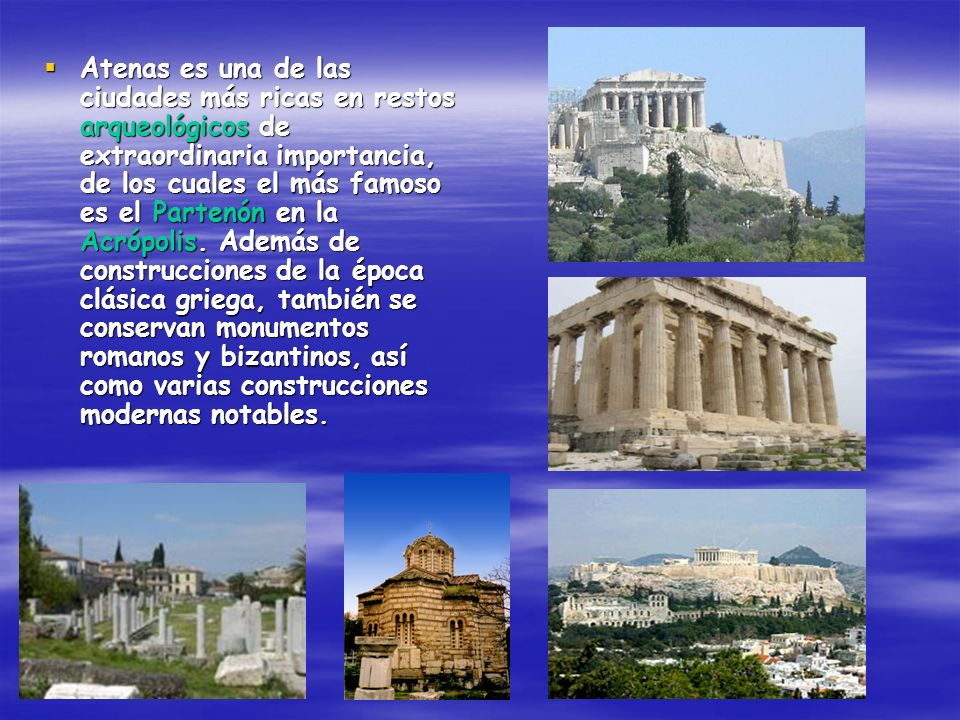 ▪ Atenas es una de las ciudades más ricas en restos arqueológicos de extraordinaria importancia, de los cuales el más famoso es el Partenón en la Acrópolis. Además de construcciones de la época clásica griega, también se conservan monumentos romanos y bizantinos, así como varias construcciones modernas notables.